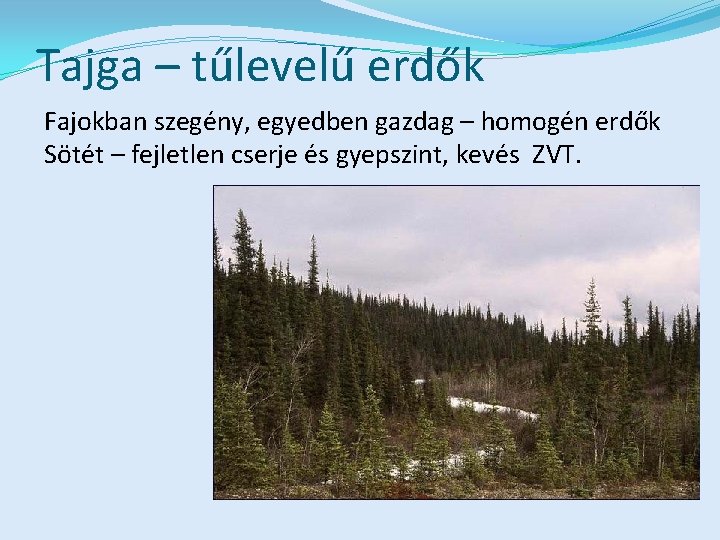 Tajga – tűlevelű erdők

Fajokban szegény, egyedben gazdag – homogén erdők
Sötét – fejletlen cserje és gyepszint, kevés ZVT.